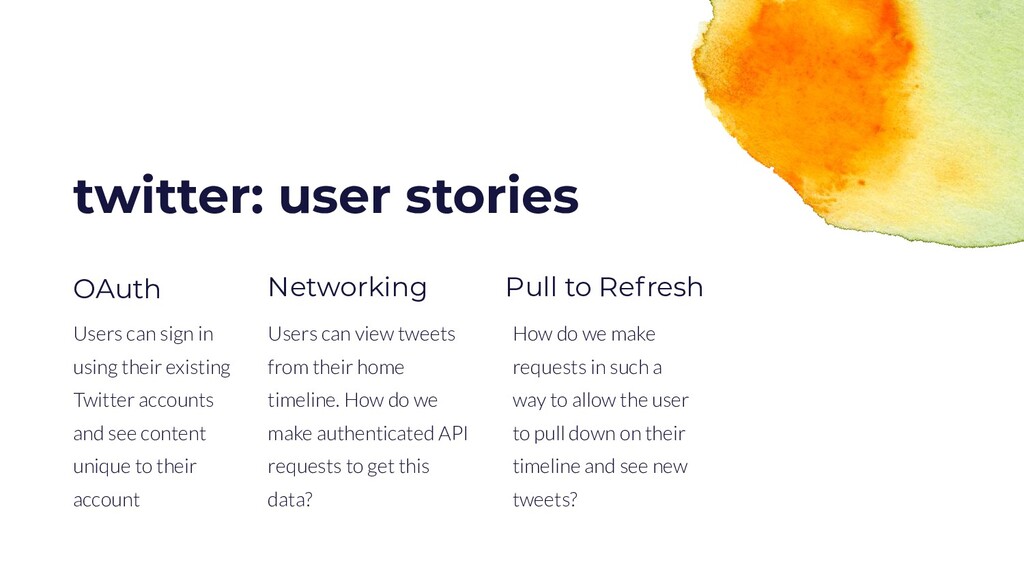 twitter: user stories

OAuth

Users can sign in using their existing Twitter accounts and see content unique to their account

Networking

Users can view tweets from their home timeline. How do we make authenticated API requests to get this data?

Pull to Refresh

How do we make requests in such a way to allow the user to pull down on their timeline and see new tweets?